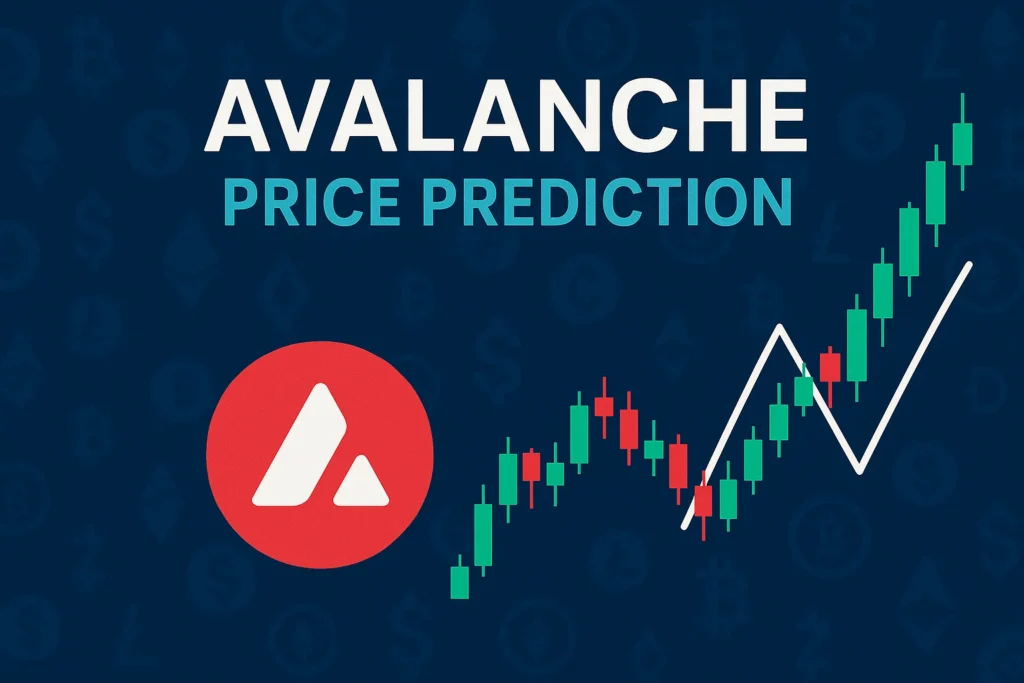 AVALANCHE
PRICE PREDICTION